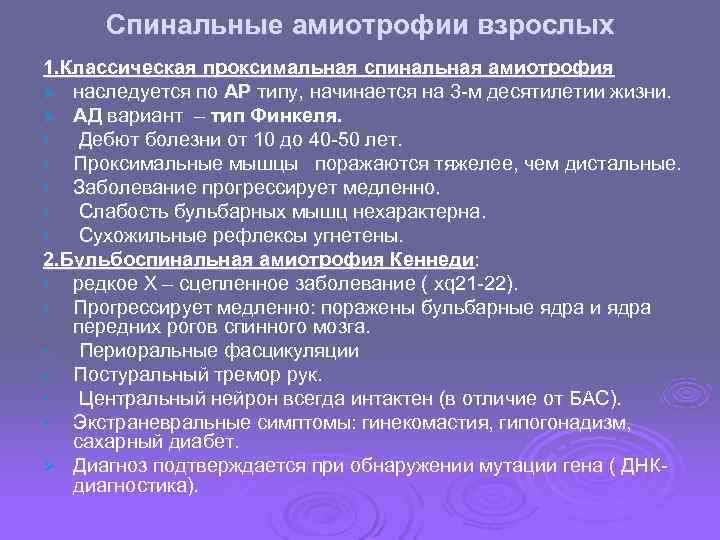 Спинальные амиотрофии взрослых

1.Классическая проксимальная спинальная амиотрофия

наследуется по АР типу, начинается на 3-м десятилетии жизни.

АД вариант – тип Финкеля.

Дебют болезни от 10 до 40-50 лет.

Проксимальные мышцы поражаются тяжелее, чем дистальные.

Заболевание прогрессирует медленно.

Слабость бульбарных мышц нехарактерна.

Сухожильные рефлексы угнетены.

2.Бульбоспинальная амиотрофия Кеннеди:

редкое Х – сцепленное заболевание ( xq21-22).

Прогрессирует медленно: поражены бульбарные ядра и ядра передних рогов спинного мозга.

Периоральные фасцикуляции

Постуральный тремор рук.

Центральный нейрон всегда интактен (в отличие от БАС).

Экстраневральные симптомы: гинекомастия, гипогонадизм, сахарный диабет.

Диагноз подтверждается при обнаружении мутации гена ( ДНК-диагностика).